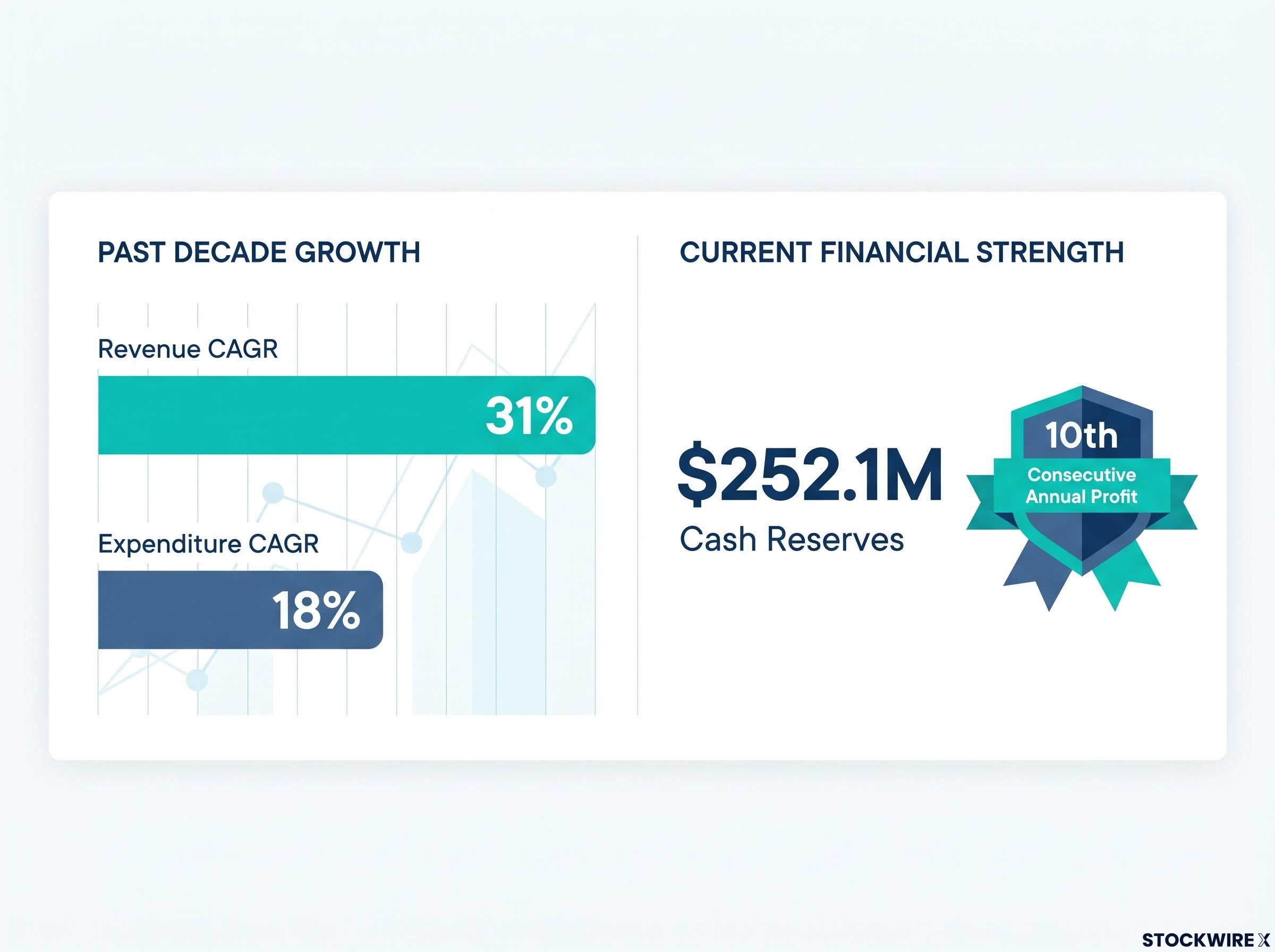 PAST DECADE GROWTH

Revenue CAGR

31%

Expenditure CAGR

18%

CURRENT FINANCIAL STRENGTH

$252.1M

Cash Reserves

10th

Consecutive Annual Profit

STOCKWIRE X